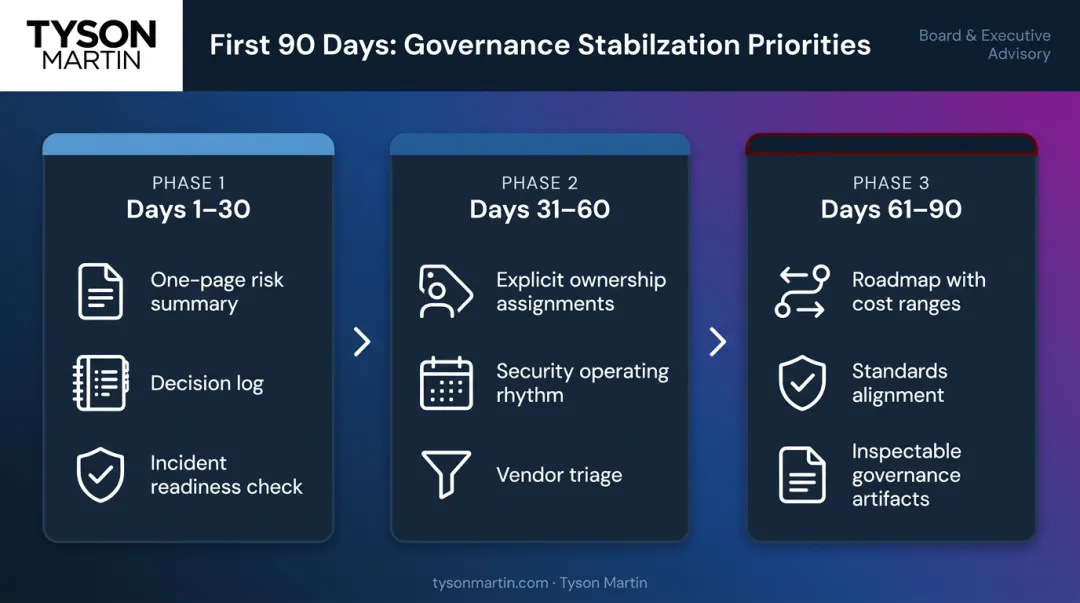 TYSON MARTIN

First 90 Days: Governance Stabilzation Priorities

Board & Executive Advisory

PHASE 1
Days 1–30

One-page risk summary

Decision log

Incident readiness check

PHASE 2
Days 31–60

Explicit ownership assignments

Security operating rhythm

Vendor triage

PHASE 3
Days 61–90

Roadmap with cost ranges

Standards alignment

Inspectable governance artifacts

tysonmartin.com · Tyson Martin